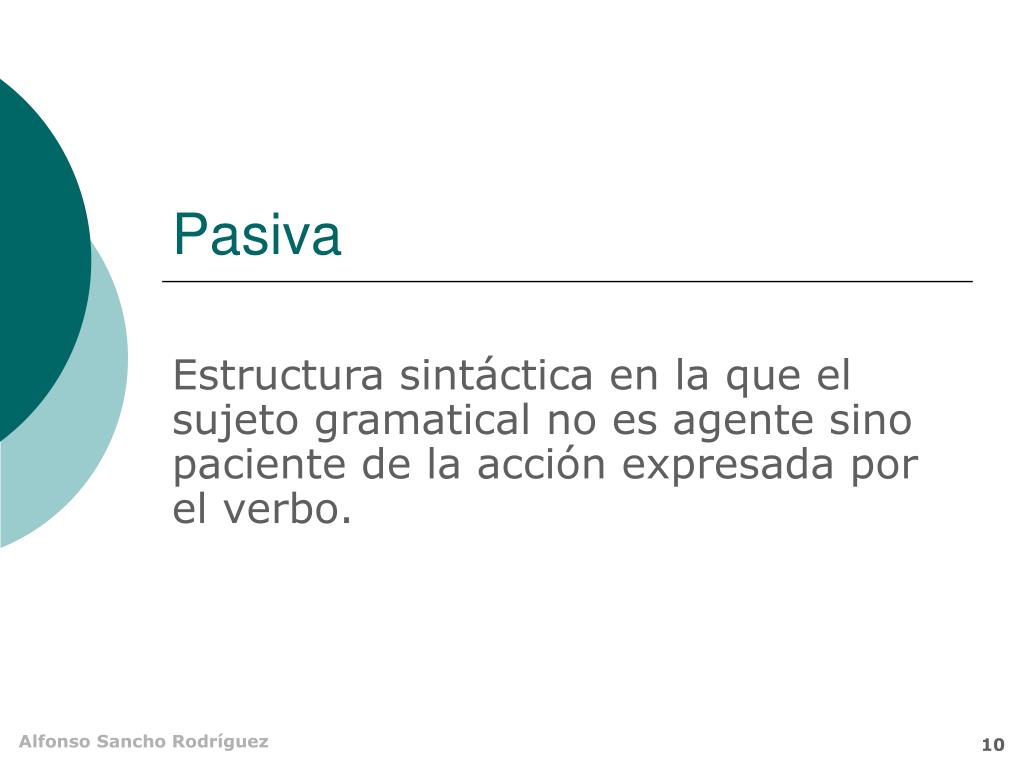 Pasiva

Estructura sintáctica en la que el sujeto gramatical no es agente sino paciente de la acción expresada por el verbo.

Alfonso Sancho Rodríguez

10